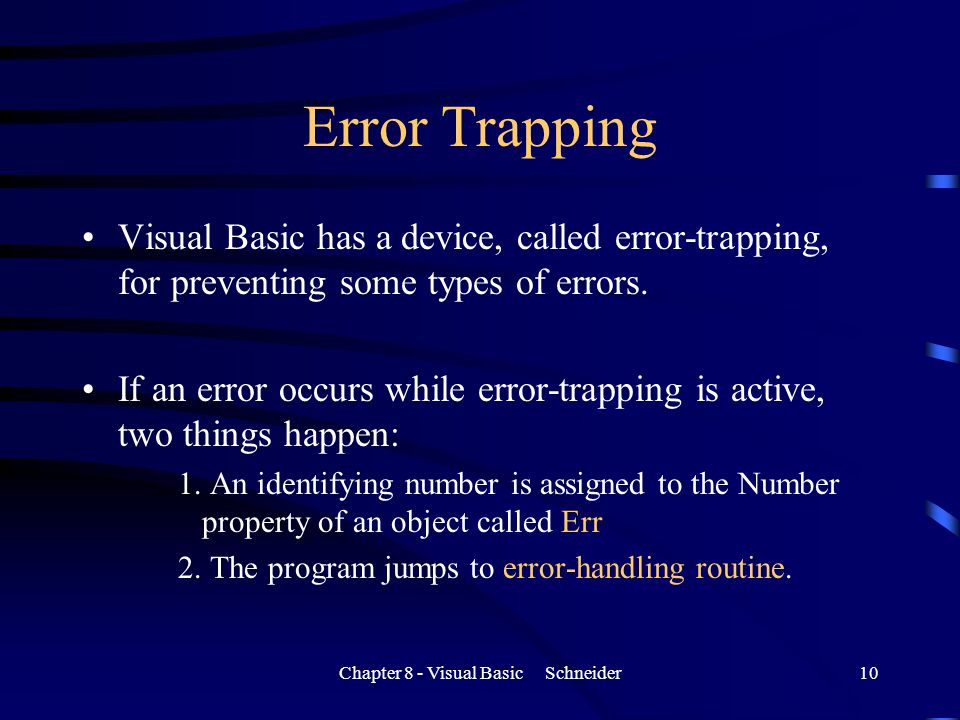 Error Trapping

• Visual Basic has a device, called error-trapping, for preventing some types of errors.

• If an error occurs while error-trapping is active, two things happen:

1. An identifying number is assigned to the Number property of an object called Err

2. The program jumps to error-handling routine.

Chapter 8 - Visual Basic Schneider 10